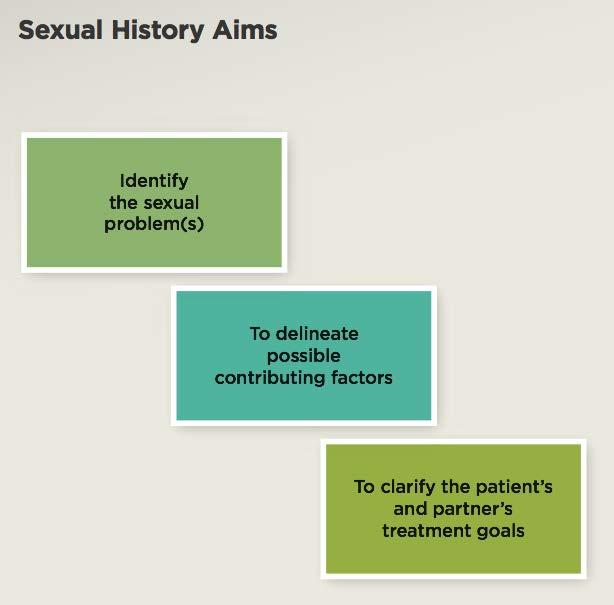 Sexual History Aims

Identify the sexual problem(s)

To delineate possible contributing factors

To clarify the patient's and partner's treatment goals